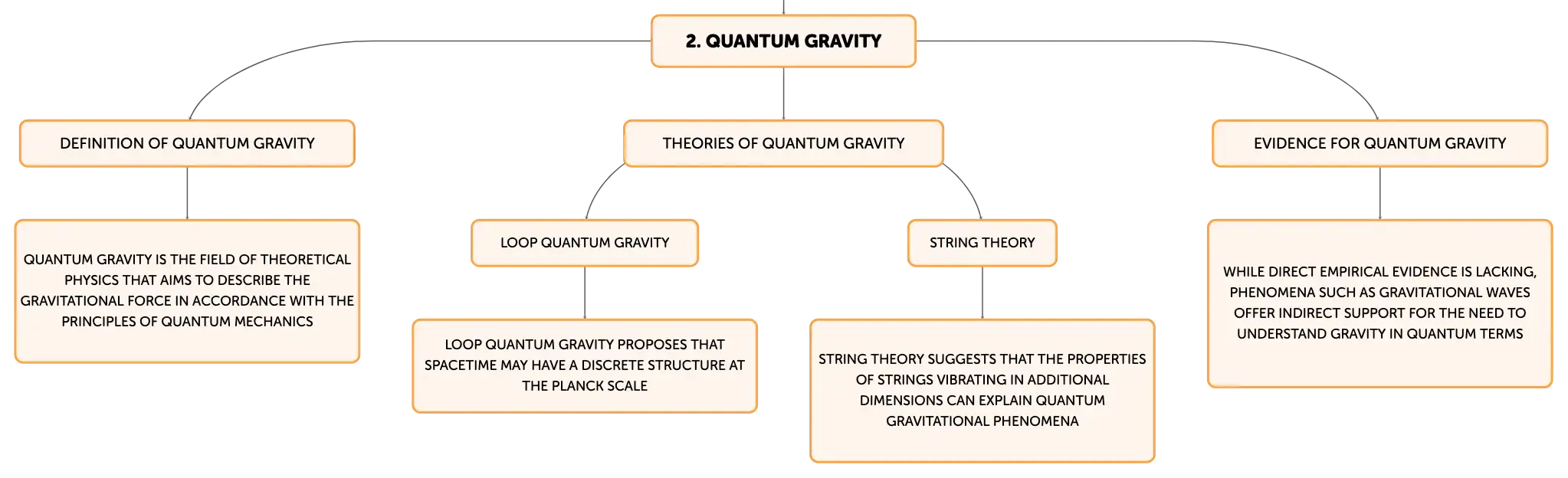 2. QUANTUM GRAVITY

DEFINITION OF QUANTUM GRAVITY

QUANTUM GRAVITY IS THE FIELD OF THEORETICAL PHYSICS THAT AIMS TO DESCRIBE THE GRAVITATIONAL FORCE IN ACCORDANCE WITH THE PRINCIPLES OF QUANTUM MECHANICS

THEORIES OF QUANTUM GRAVITY

LOOP QUANTUM GRAVITY

LOOP QUANTUM GRAVITY PROPOSES THAT SPACETIME MAY HAVE A DISCRETE STRUCTURE AT THE PLANCK SCALE

STRING THEORY

STRING THEORY SUGGESTS THAT THE PROPERTIES OF STRINGS VIBRATING IN ADDITIONAL DIMENSIONS CAN EXPLAIN QUANTUM GRAVITATIONAL PHENOMENA

EVIDENCE FOR QUANTUM GRAVITY

WHILE DIRECT EMPIRICAL EVIDENCE IS LACKING, PHENOMENA SUCH AS GRAVITATIONAL WAVES OFFER INDIRECT SUPPORT FOR THE NEED TO UNDERSTAND GRAVITY IN QUANTUM TERMS